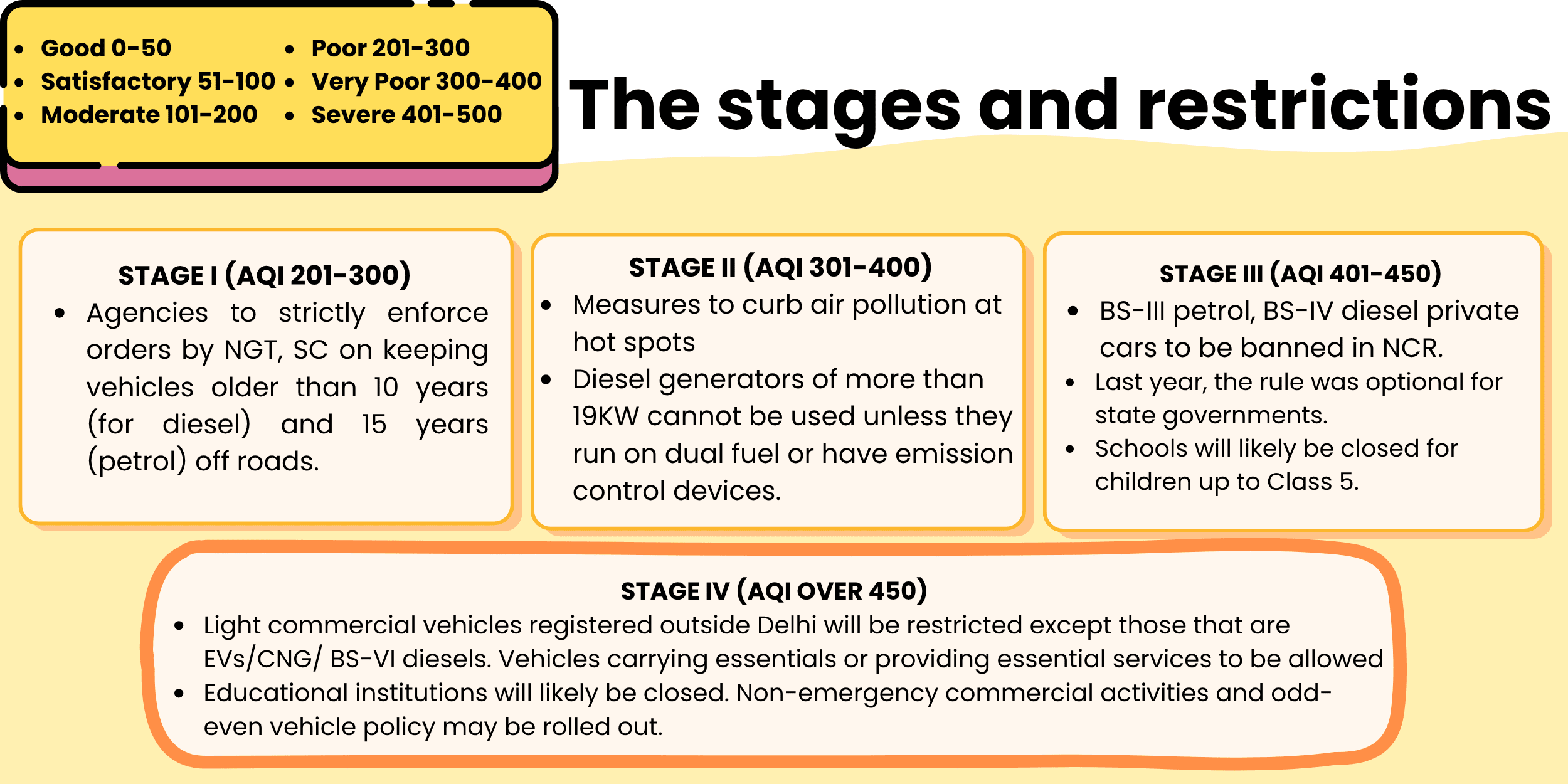 - Good 0-50
- Satisfactory 51-100
- Moderate 101-200
- Poor 201-300
- Very Poor 300-400
- Severe 401-500

The stages and restrictions

STAGE I (AQI 201-300)
- Agencies to strictly enforce orders by NGT, SC on keeping vehicles older than 10 years (for diesel) and 15 years (petrol) off roads.

STAGE II (AQI 301-400)
- Measures to curb air pollution at hot spots
- Diesel generators of more than 19KW cannot be used unless they run on dual fuel or have emission control devices.

STAGE III (AQI 401-450)
- BS-III petrol, BS-IV diesel private cars to be banned in NCR.
- Last year, the rule was optional for state governments.
- Schools will likely be closed for children up to Class 5.

STAGE IV (AQI OVER 450)
- Light commercial vehicles registered outside Delhi will be restricted except those that are EVs/CNG/ BS-VI diesels. Vehicles carrying essentials or providing essential services to be allowed
- Educational institutions will likely be closed. Non-emergency commercial activities and odd-even vehicle policy may be rolled out.